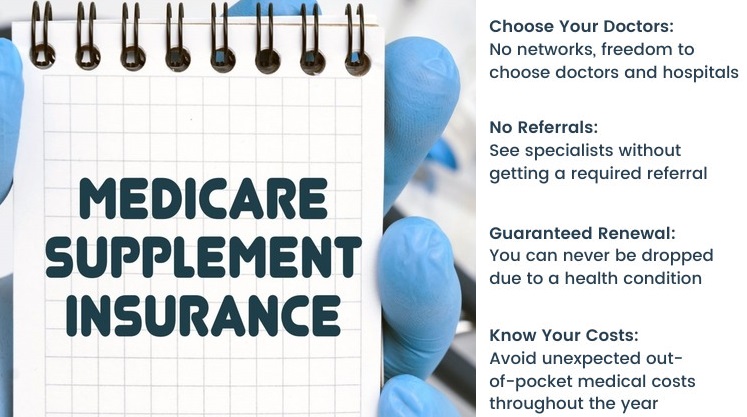 MEDICARE SUPPLEMENT INSURANCE

Choose Your Doctors:
No networks, freedom to choose doctors and hospitals

No Referrals:
See specialists without getting a required referral

Guaranteed Renewal:
You can never be dropped due to a health condition

Know Your Costs:
Avoid unexpected out-of-pocket medical costs throughout the year